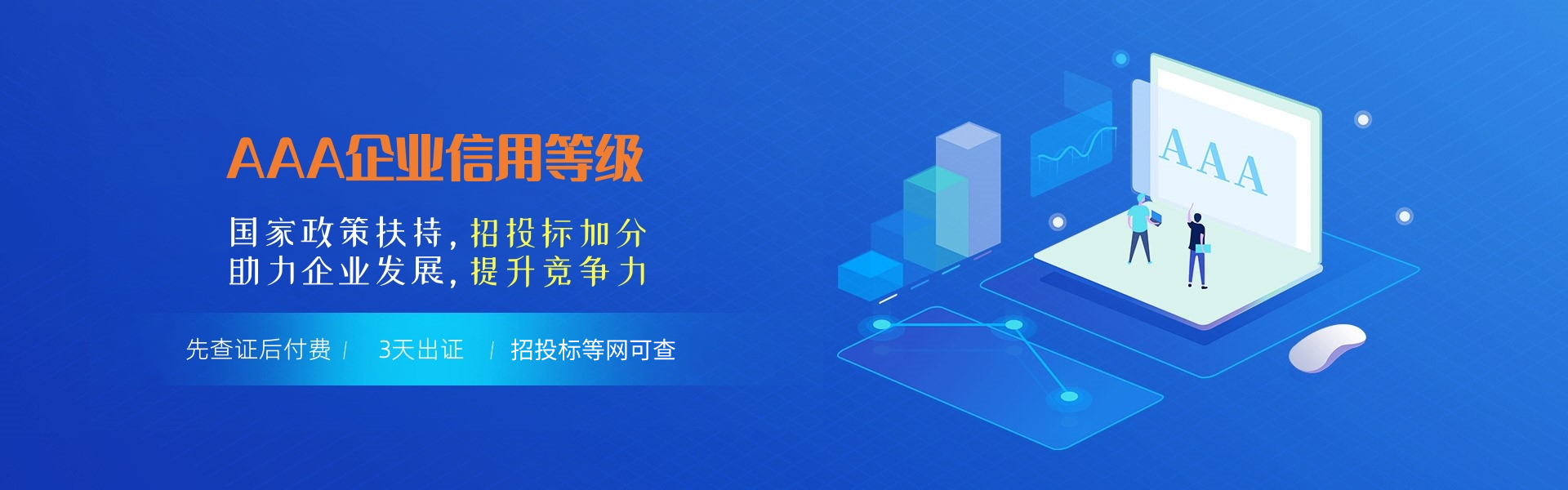 AAA企业信用等级

国家政策扶持，招投标加分
助力企业发展，提升竞争力

先查证后付费 / 3天出证 / 招投标等网可查

AAA